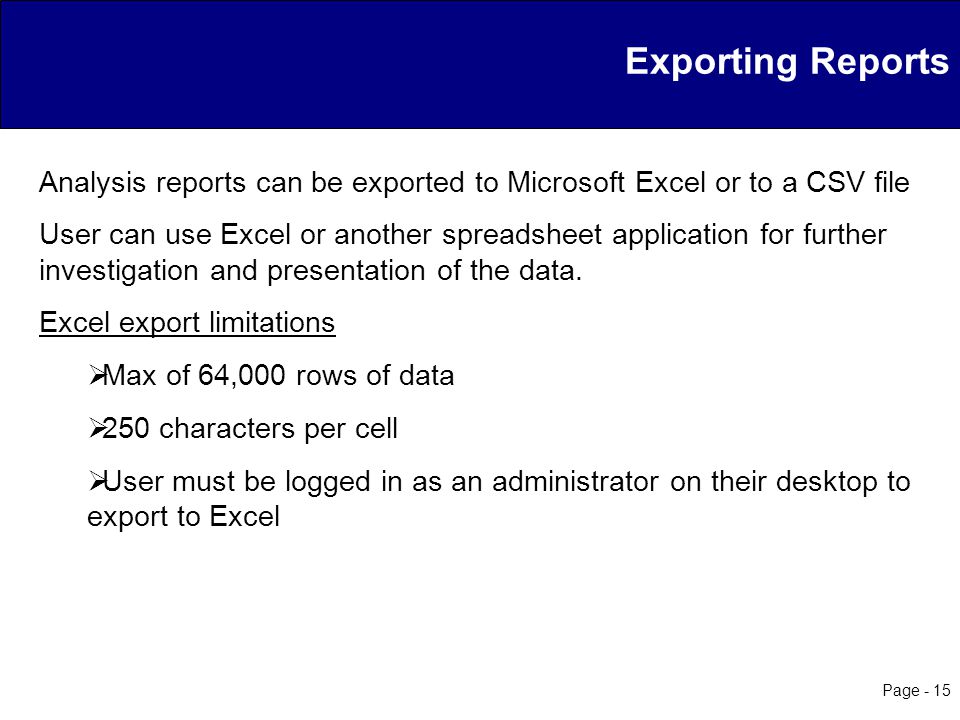 Exporting Reports

Analysis reports can be exported to Microsoft Excel or to a CSV file

User can use Excel or another spreadsheet application for further investigation and presentation of the data.

Excel export limitations

➢Max of 64,000 rows of data

➢250 characters per cell

➢User must be logged in as an administrator on their desktop to export to Excel

Page - 15